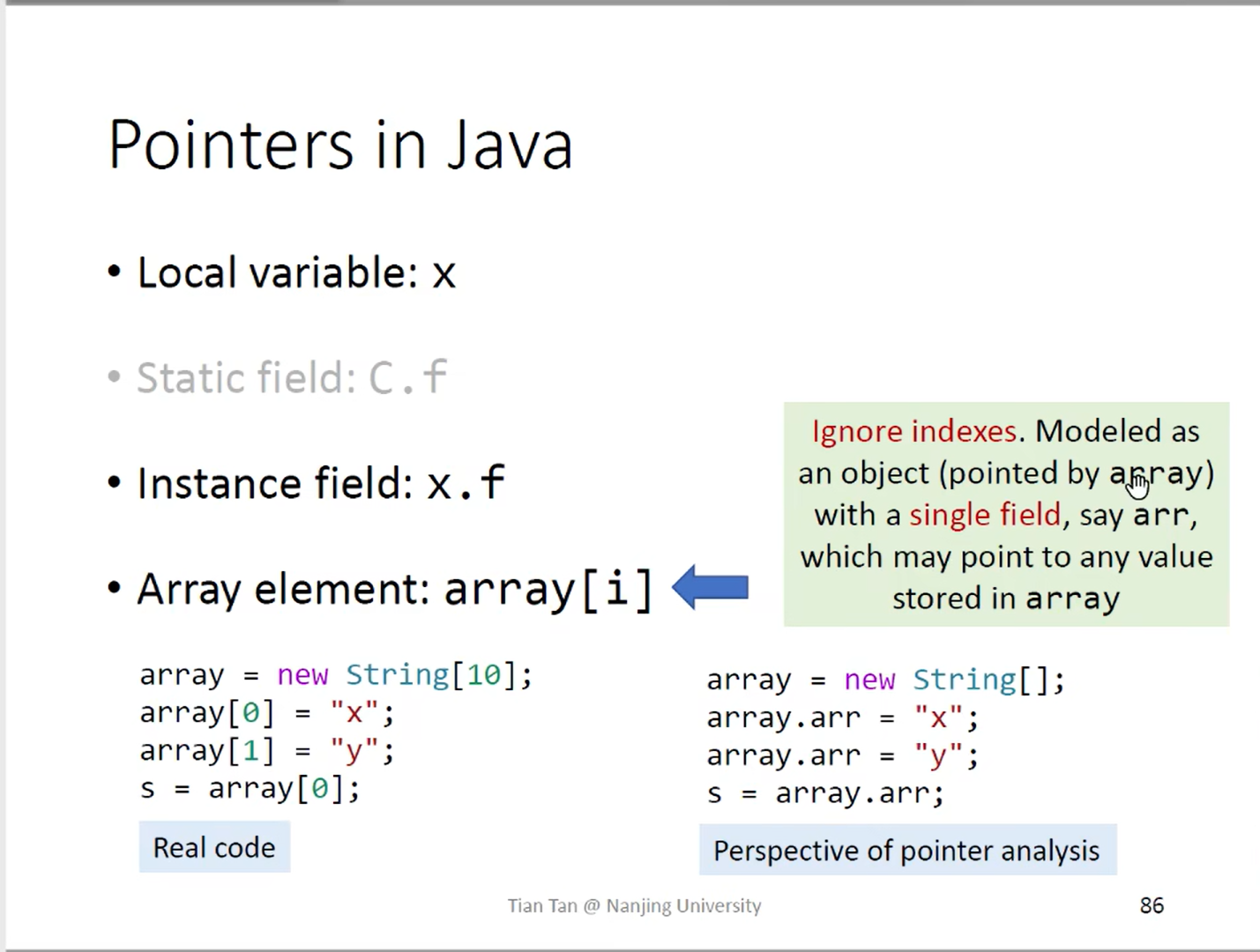 Pointers in Java

• Local variable: x

• Static field: C.f

• Instance field: x.f

• Array element: array[i]

Ignore indexes. Modeled as an object (pointed by array) with a single field, say arr, which may point to any value stored in array

array = new String[10];
array[0] = "x";
array[1] = "y";
s = array[0];

Real code

array = new String[];
array.arr = "x";
array.arr = "y";
s = array.arr;

Perspective of pointer analysis

Tian Tan @ Nanjing University

86